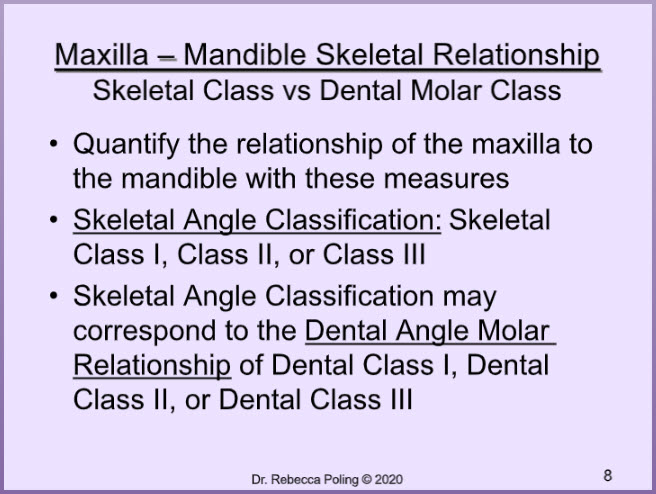 Maxilla – Mandible Skeletal Relationship
Skeletal Class vs Dental Molar Class

• Quantify the relationship of the maxilla to the mandible with these measures

• Skeletal Angle Classification: Skeletal Class I, Class II, or Class III

• Skeletal Angle Classification may correspond to the Dental Angle Molar Relationship of Dental Class I, Dental Class II, or Dental Class III

Dr. Rebecca Poling © 2020

8